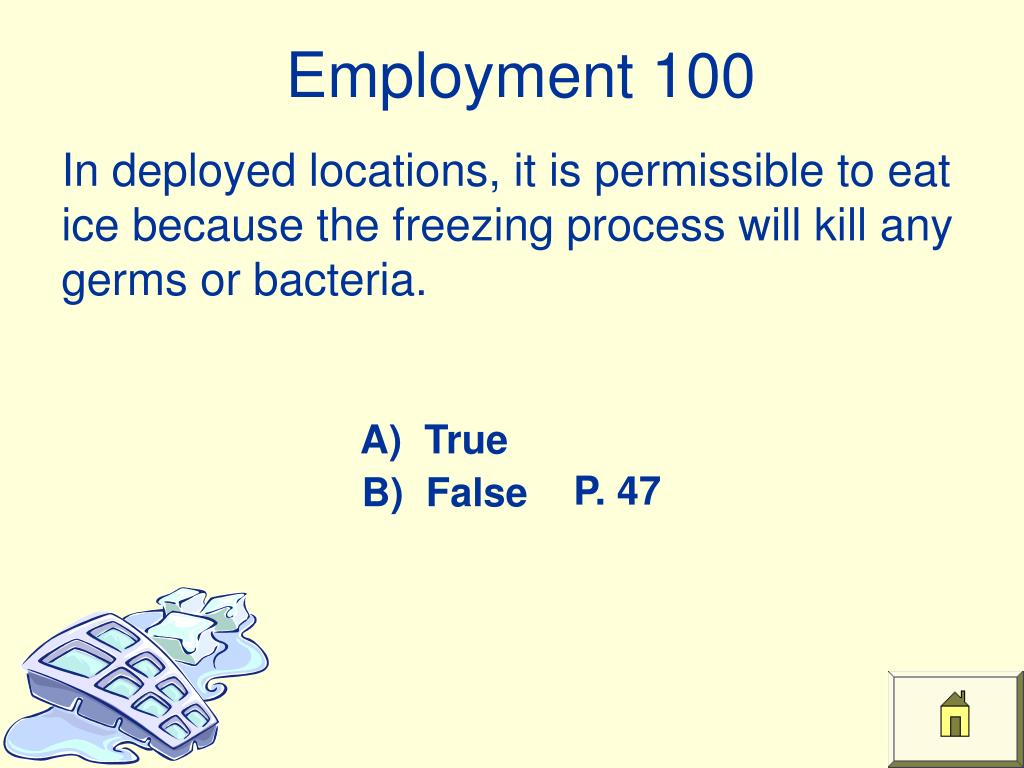 Employment 100

In deployed locations, it is permissible to eat ice because the freezing process will kill any germs or bacteria.

A) True
B) False P. 47